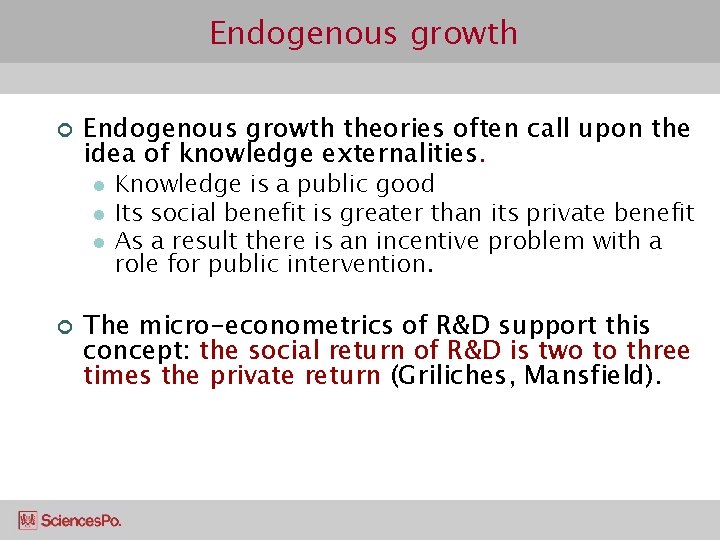 Endogenous growth

Endogenous growth theories often call upon the idea of knowledge externalities.

Knowledge is a public good

Its social benefit is greater than its private benefit

As a result there is an incentive problem with a role for public intervention.

The micro-econometrics of R&D support this concept: the social return of R&D is two to three times the private return (Griliches, Mansfield).

SciencesPo.